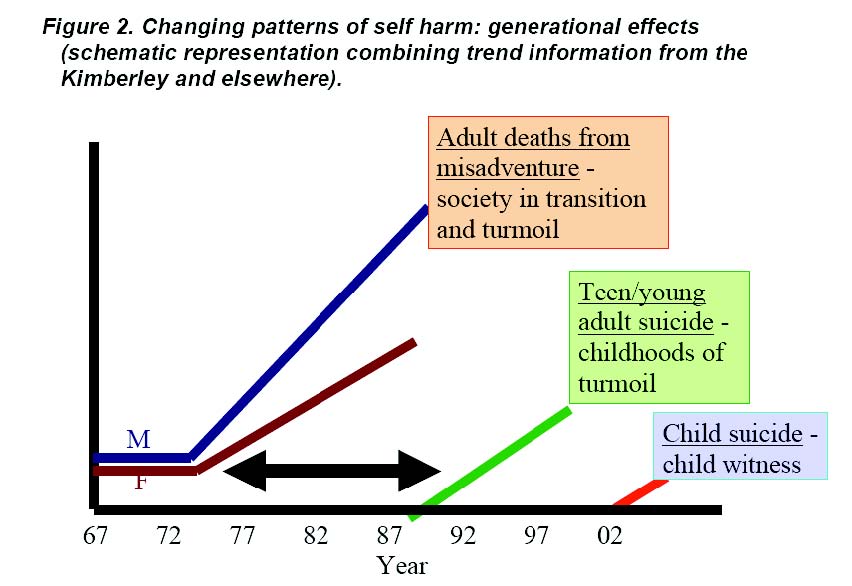 Figure 2. Changing patterns of self harm: generational effects (schematic representation combining trend information from the Kimberley and elsewhere).

Adult deaths from misadventure - society in transition and turmoil

Teen/young adult suicide - childhoods of turmoil

Child suicide - child witness

M

F

67 72 77 82 87 92 97 02

Year